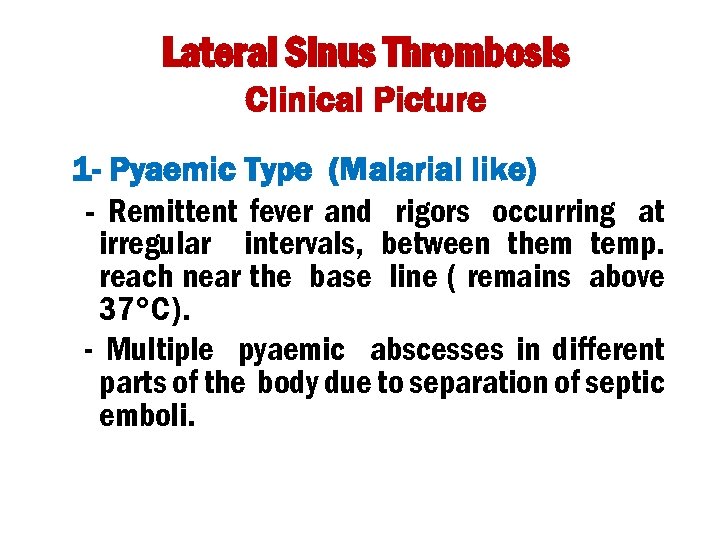 Lateral Sinus Thrombosis
Clinical Picture

1- Pyaemic Type (Malarial like)

- Remittent fever and rigors occurring at irregular intervals, between them temp. reach near the base line ( remains above 37°C).

- Multiple pyaemic abscesses in different parts of the body due to separation of septic emboli.